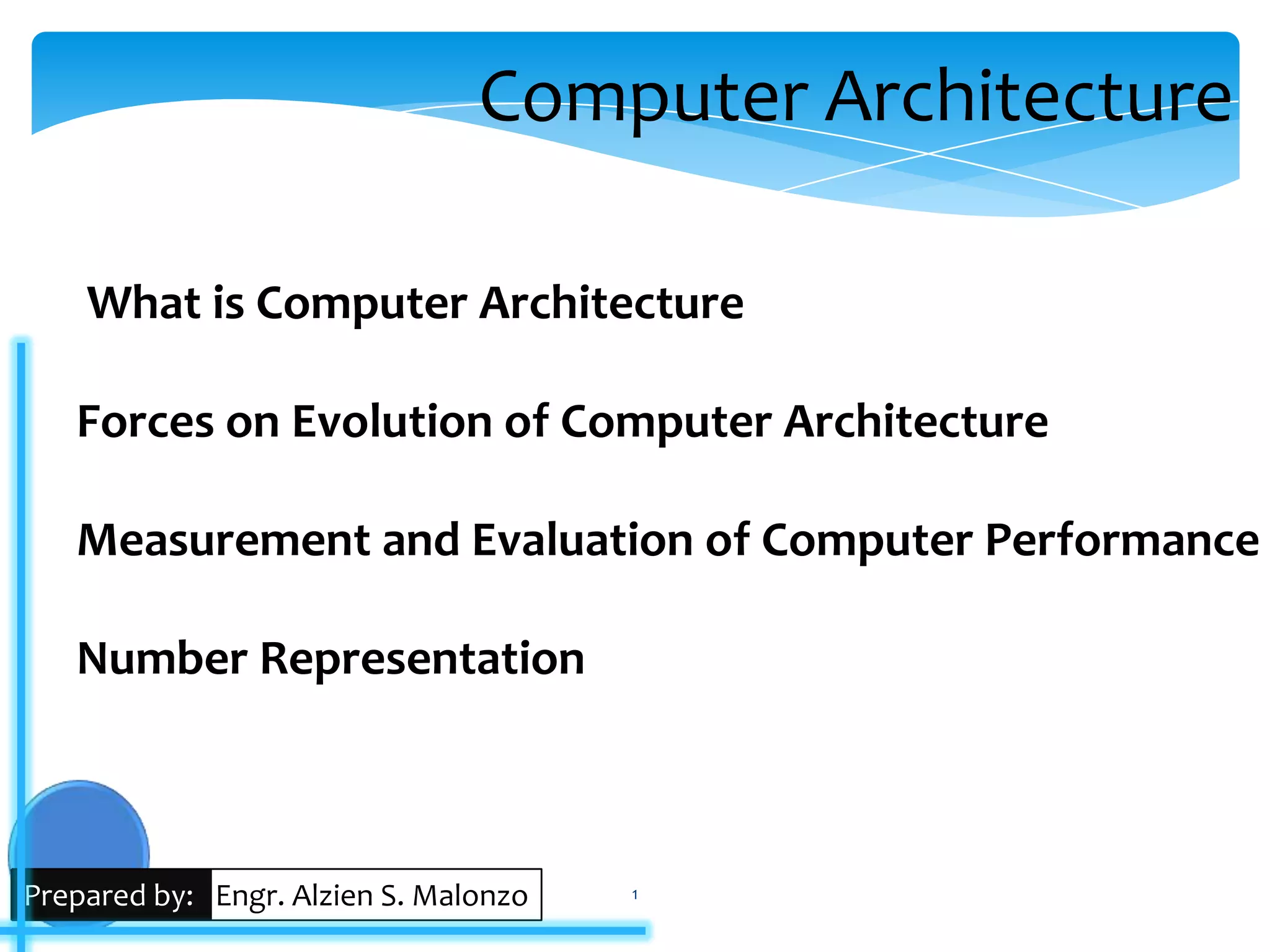 Computer Architecture

What is Computer Architecture

Forces on Evolution of Computer Architecture

Measurement and Evaluation of Computer Performance

Number Representation

Prepared by: Engr. Alzien S. Malonzo

1